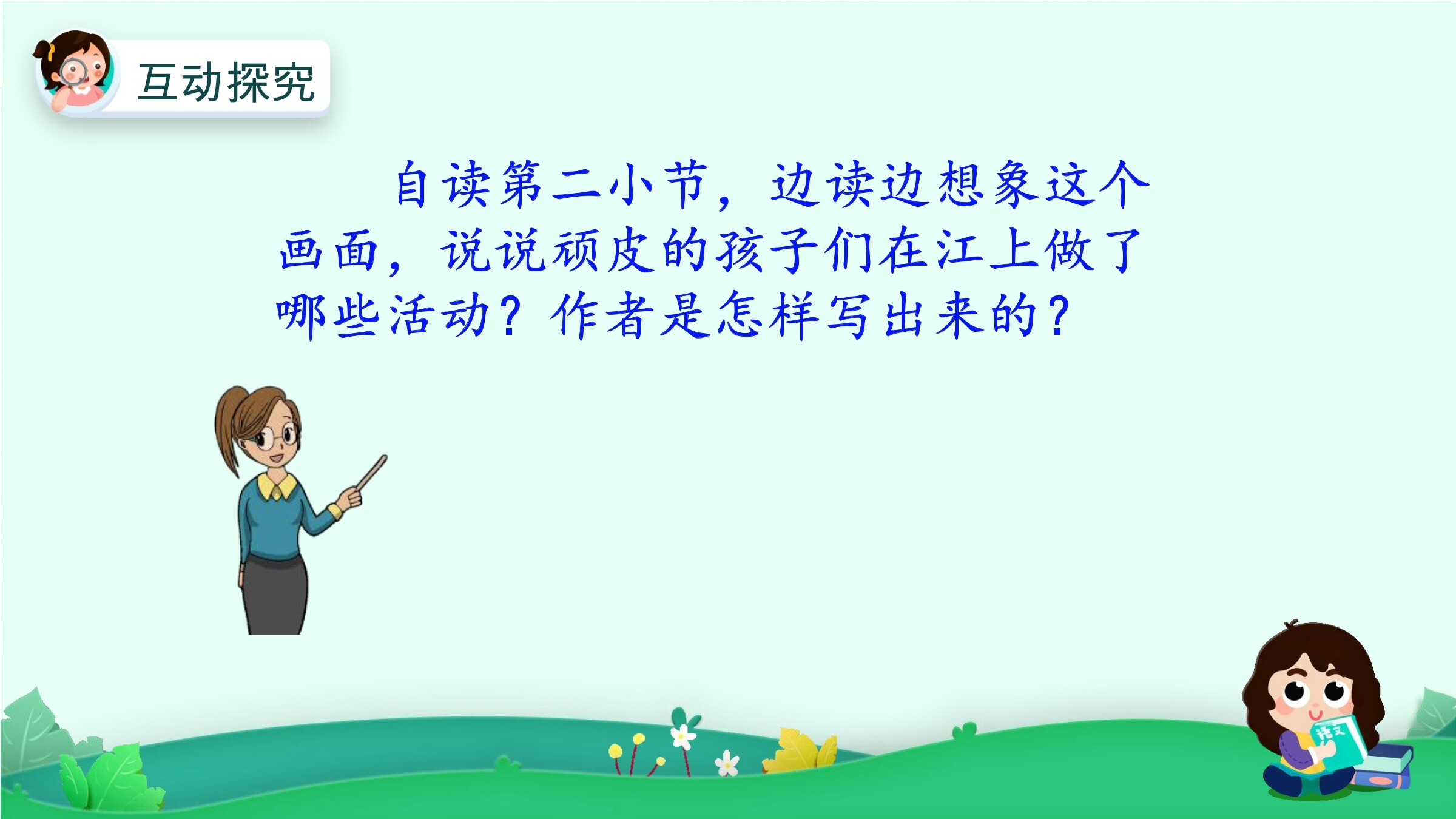 互动探究

自读第二小节，边读边想象这个画面，说说顽皮的孩子们在江上做了哪些活动？作者是怎样写出来的？

语文